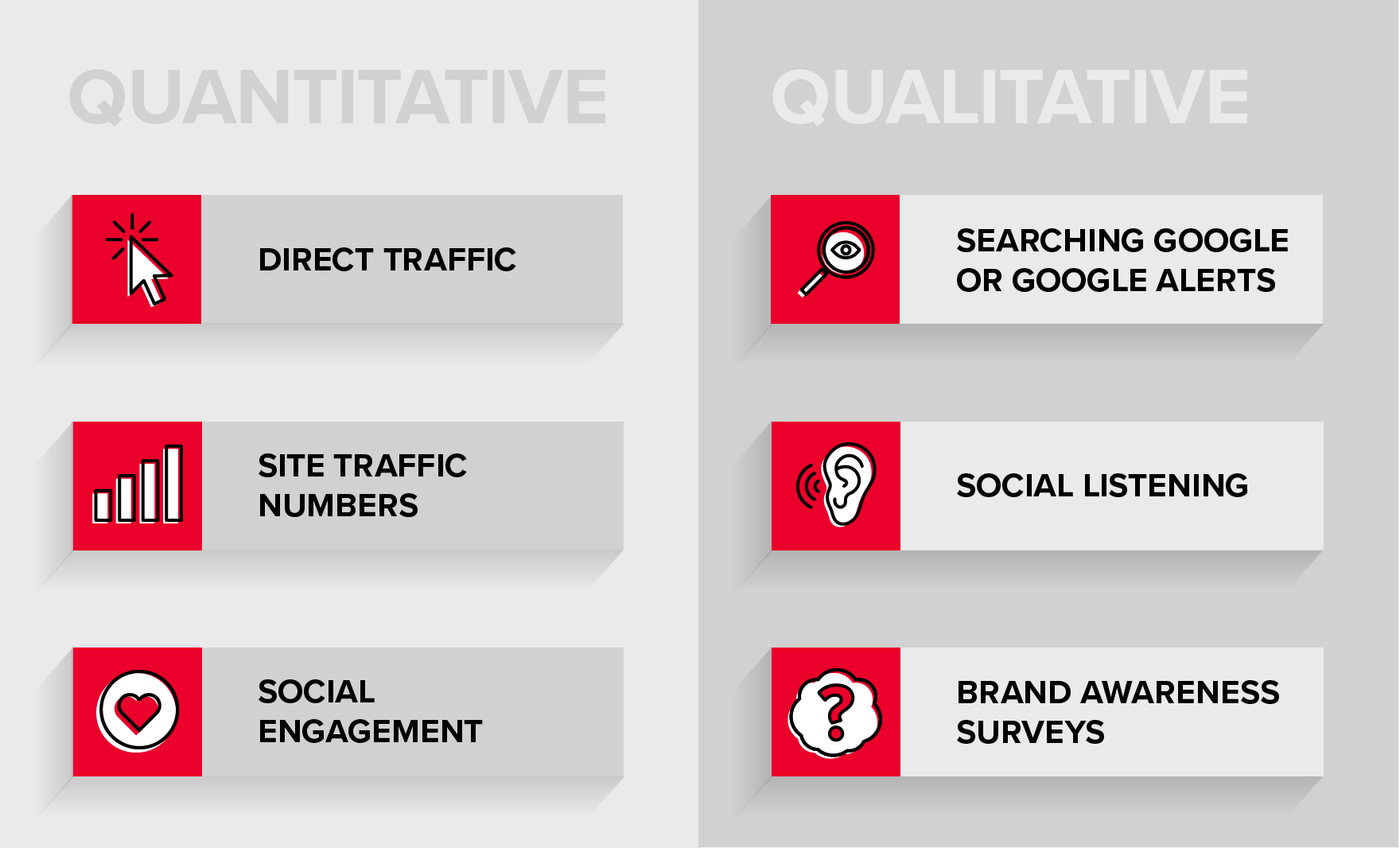 QUANTITATIVE

DIRECT TRAFFIC

SITE TRAFFIC NUMBERS

SOCIAL ENGAGEMENT

QUALITATIVE

SEARCHING GOOGLE OR GOOGLE ALERTS

SOCIAL LISTENING

BRAND AWARENESS SURVEYS